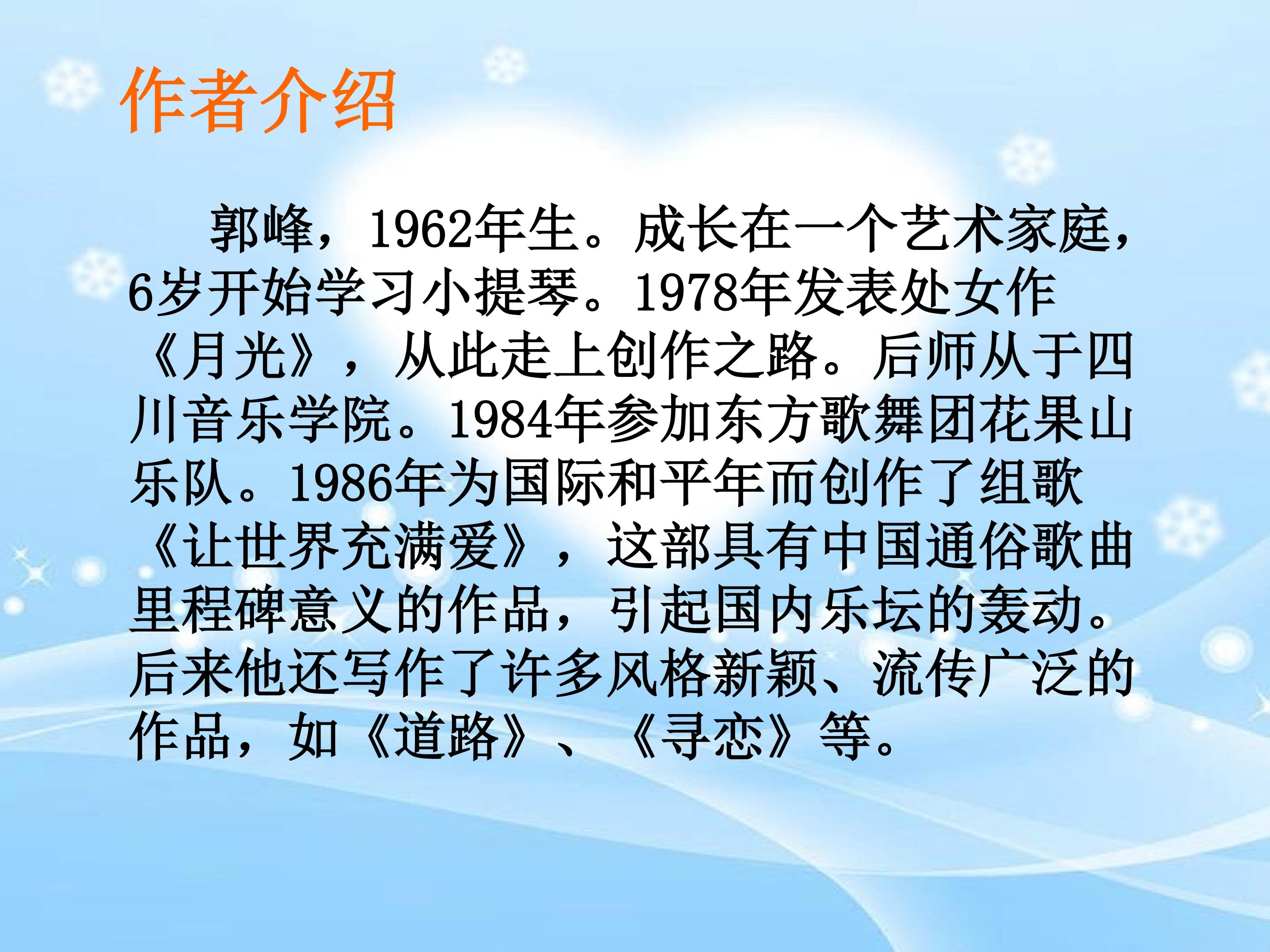 作者介绍

郭峰，1962年生。成长在一个艺术家庭，6岁开始学习小提琴。1978年发表处女作《月光》，从此走上创作之路。后师从于四川音乐学院。1984年参加东方歌舞团花果山乐队。1986年为国际和平年而创作了组歌《让世界充满爱》，这部具有中国通俗歌曲里程碑意义的作品，引起国内乐坛的轰动。后来他还写作了许多风格新颖、流传广泛的作品，如《道路》、《寻恋》等。